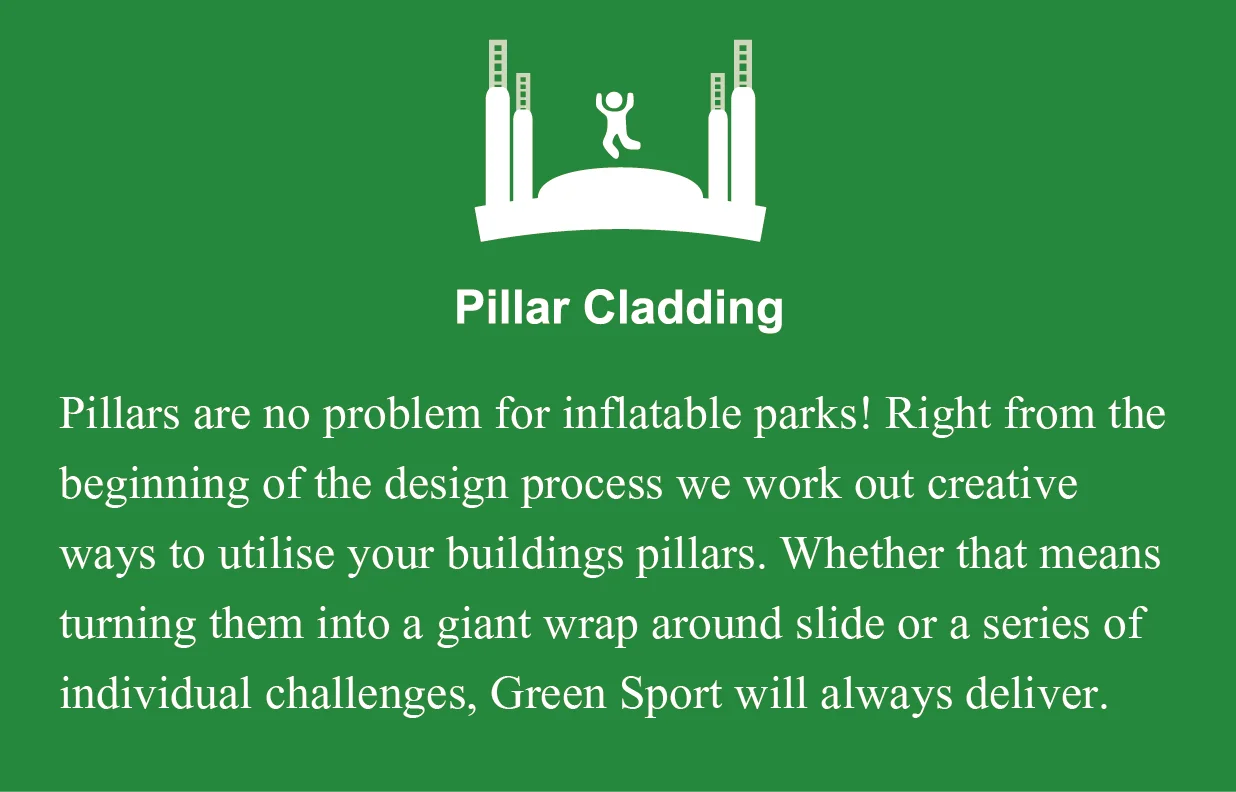 Pillar Cladding

Pillars are no problem for inflatable parks! Right from the beginning of the design process we work out creative ways to utilise your buildings pillars. Whether that means turning them into a giant wrap around slide or a series of individual challenges, Green Sport will always deliver.